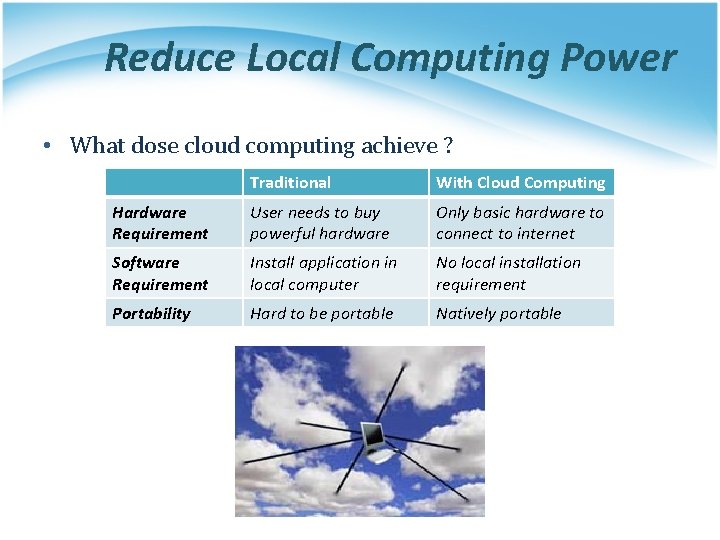 Reduce Local Computing Power

• What dose cloud computing achieve ?

| | Traditional | With Cloud Computing |
|---|---|---|
| Hardware Requirement | User needs to buy powerful hardware | Only basic hardware to connect to internet |
| Software Requirement | Install application in local computer | No local installation requirement |
| Portability | Hard to be portable | Natively portable |